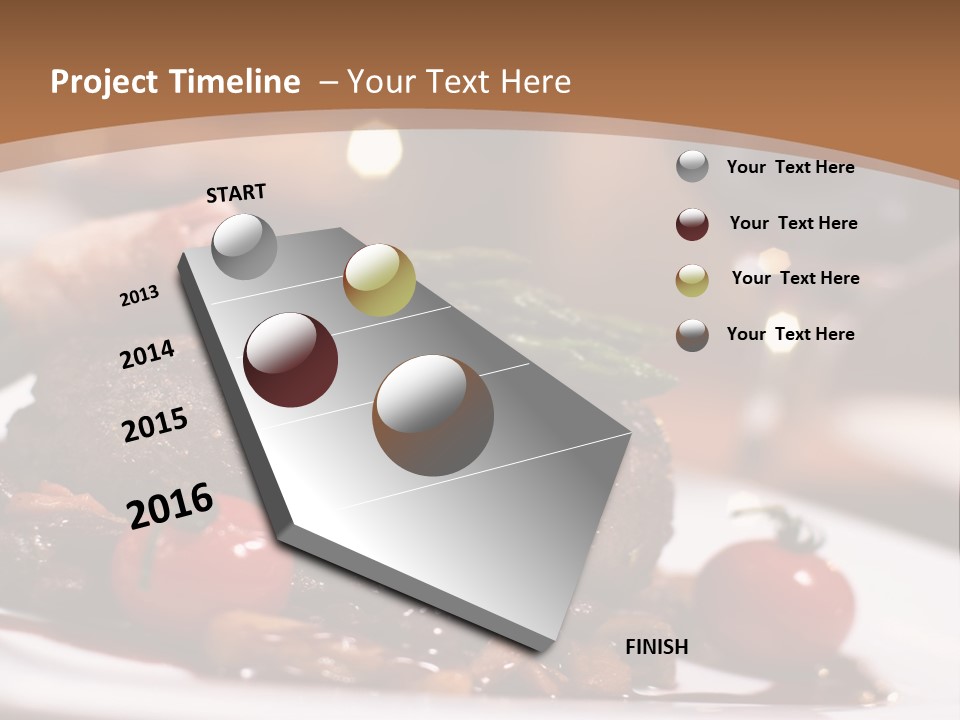 Project Timeline – Your Text Here

START

2013

2014

2015

2016

FINISH

Your Text Here

Your Text Here

Your Text Here

Your Text Here